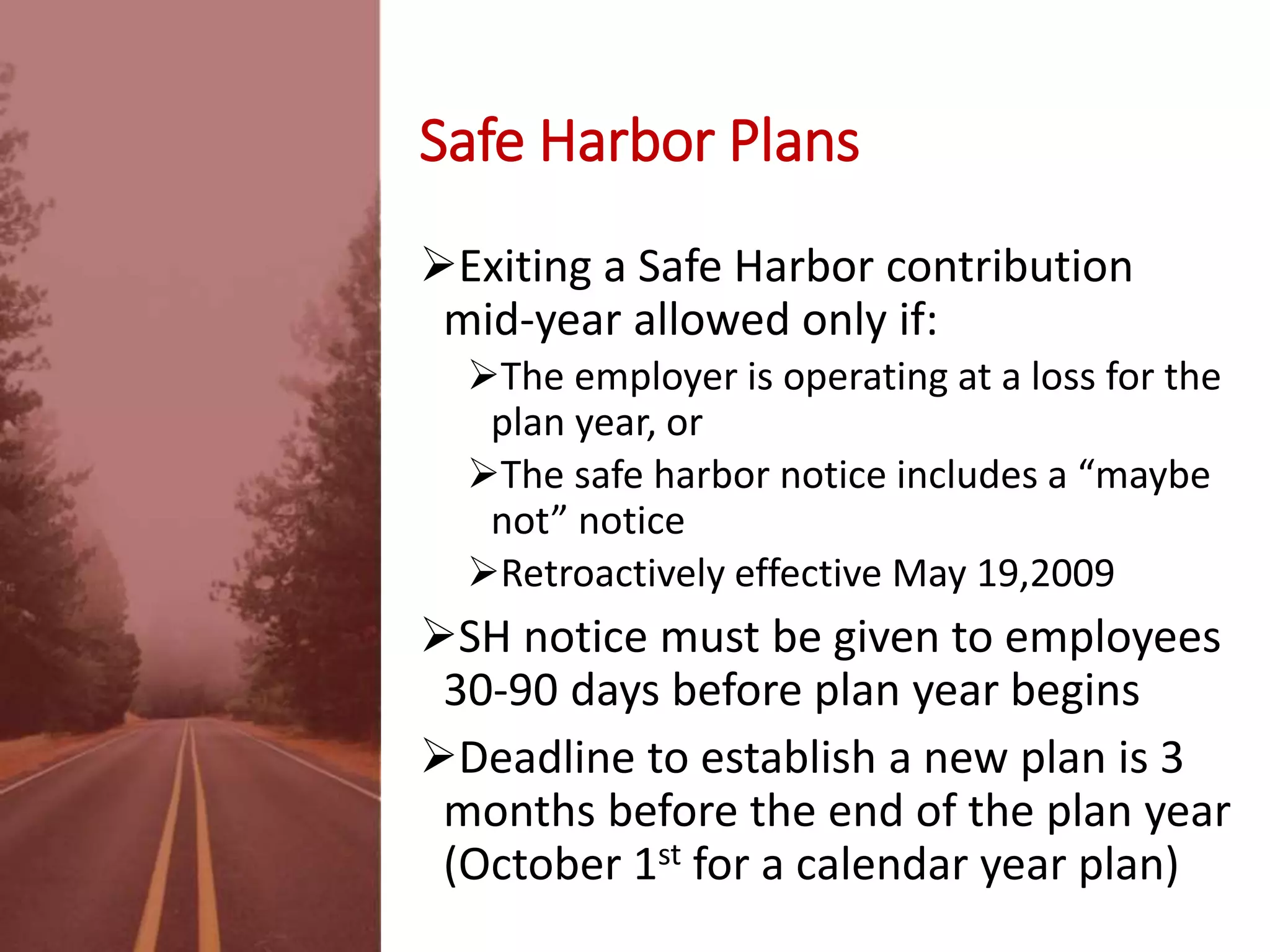 Safe Harbor Plans

➢Exiting a Safe Harbor contribution mid-year allowed only if:

➢The employer is operating at a loss for the plan year, or

➢The safe harbor notice includes a “maybe not” notice

➢Retroactively effective May 19,2009

➢SH notice must be given to employees 30-90 days before plan year begins

➢Deadline to establish a new plan is 3 months before the end of the plan year (October 1$^{st}$ for a calendar year plan)